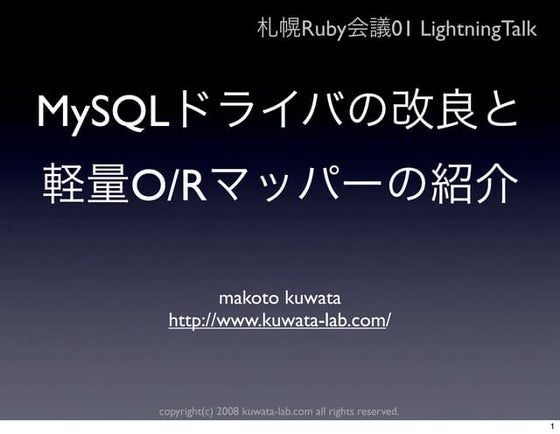 札幌Ruby会議01 LightningTalk

MySQLドライバの改良と軽量O/Rマッパーの紹介

makoto kuwata
http://www.kuwata-lab.com/

copyright(c) 2008 kuwata-lab.com all rights reserved.

1